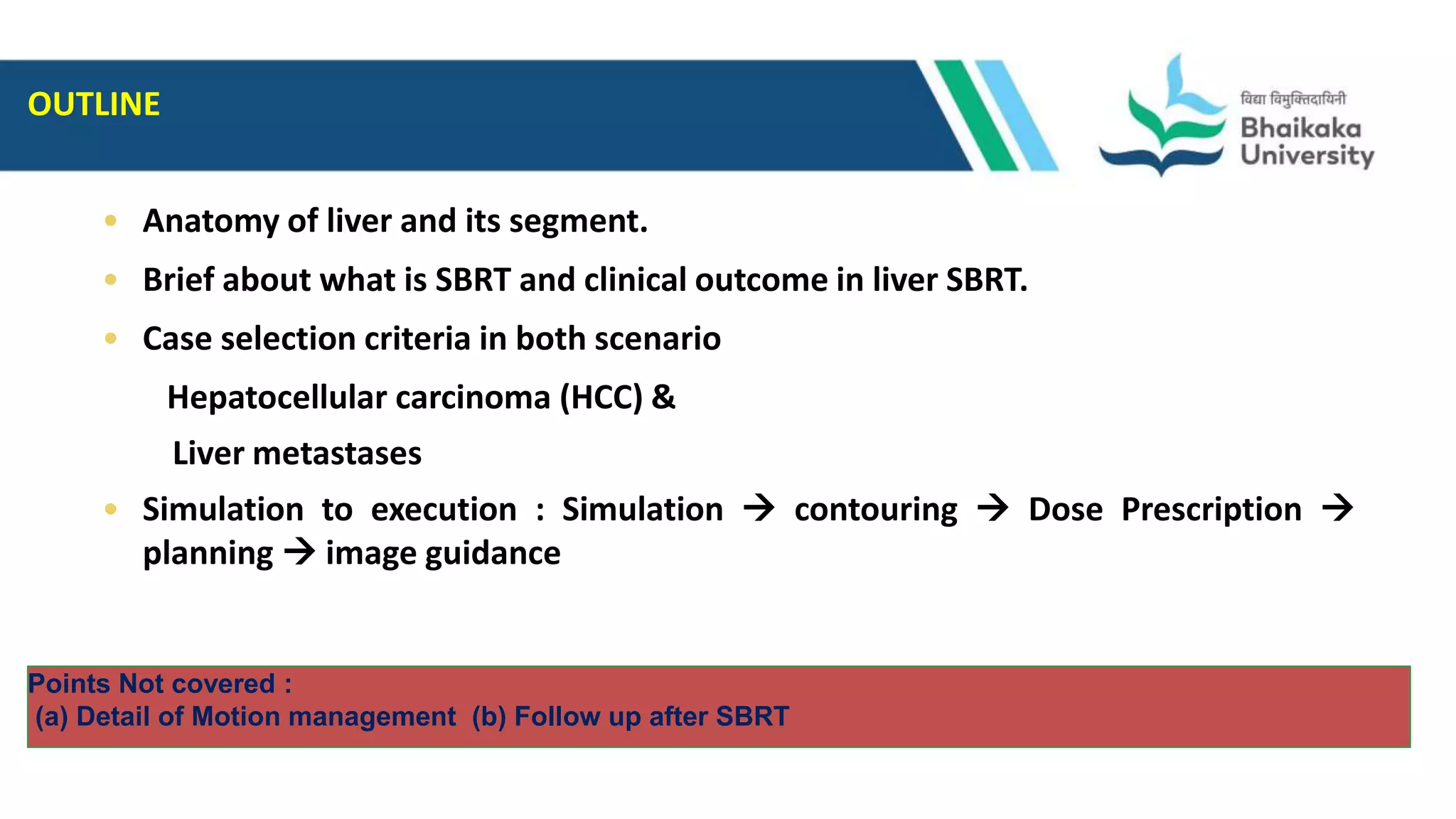 OUTLINE

विद्या विमुक्तिदायिनी
Bhaikaka
University

• Anatomy of liver and its segment.

• Brief about what is SBRT and clinical outcome in liver SBRT.

• Case selection criteria in both scenario

Hepatocellular carcinoma (HCC) &

Liver metastases

• Simulation to execution : Simulation → contouring → Dose Prescription → planning → image guidance

Points Not covered :
(a) Detail of Motion management (b) Follow up after SBRT